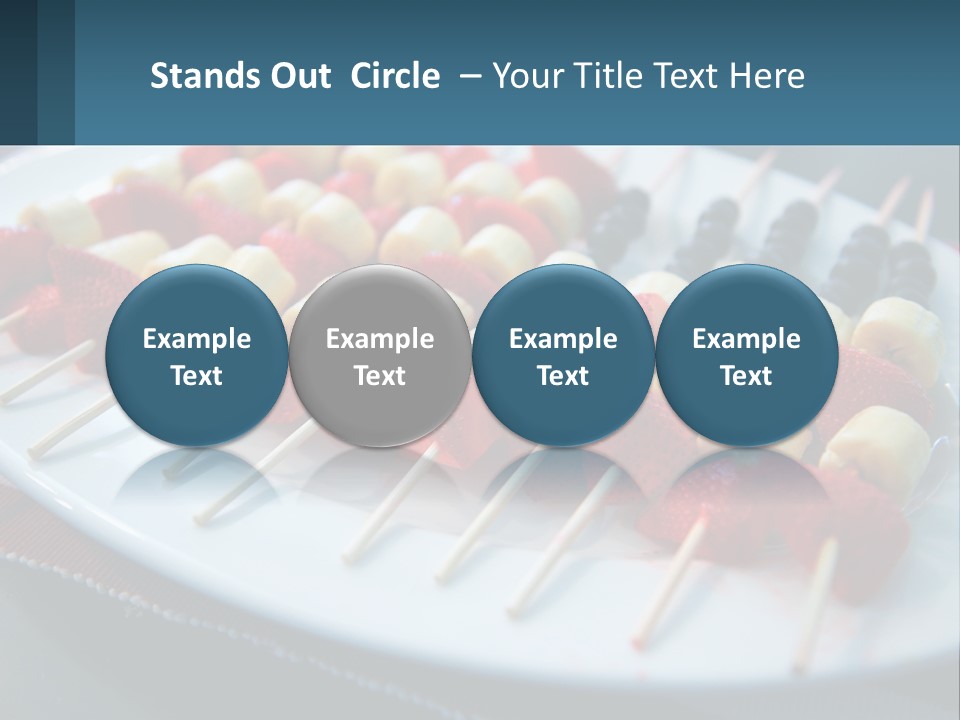 Stands Out Circle – Your Title Text Here

Example Text

Example Text

Example Text

Example Text